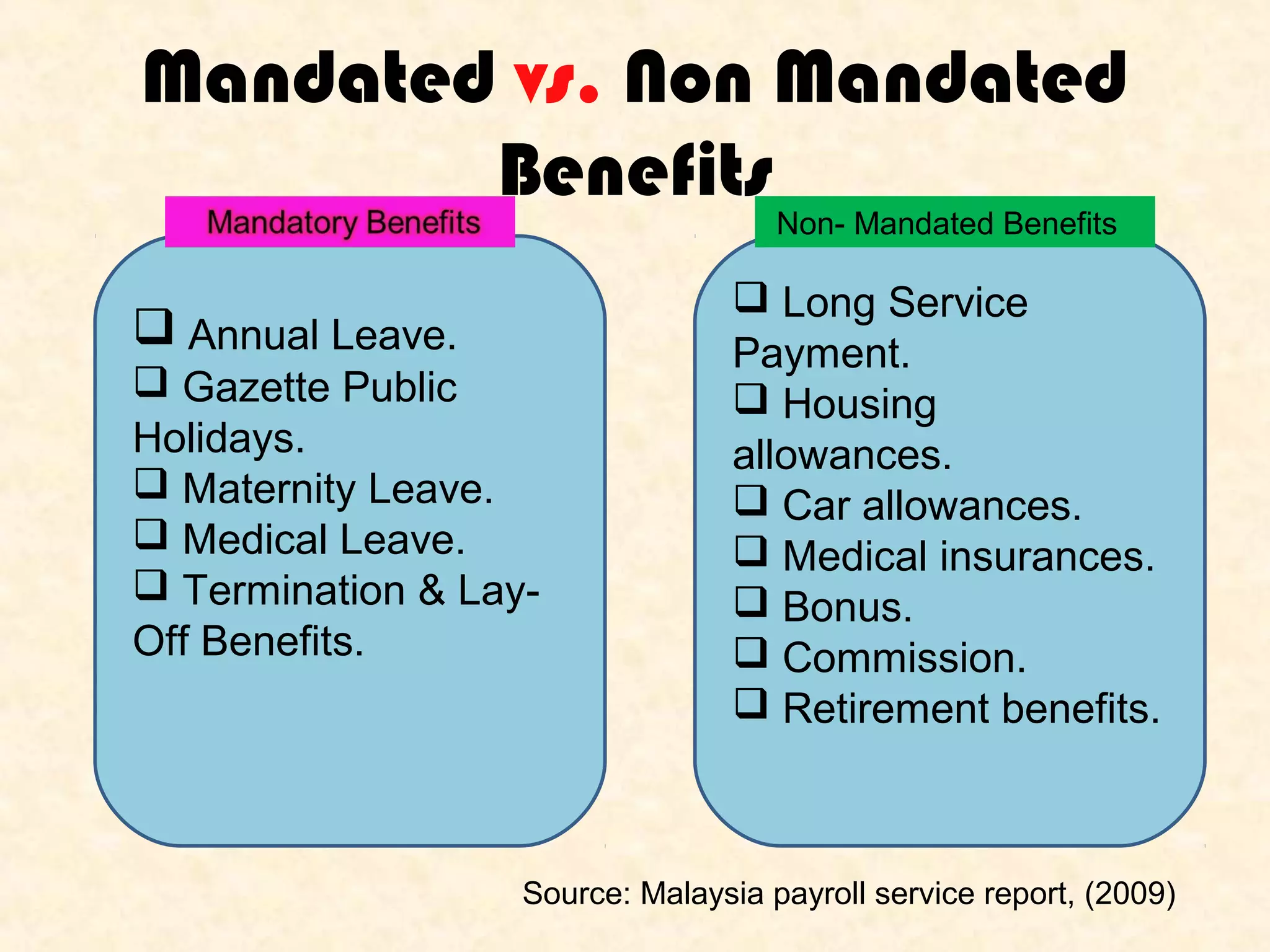 Mandated vs. Non Mandated Benefits

Mandatory Benefits

❑ Annual Leave.
❑ Gazette Public Holidays.
❑ Maternity Leave.
❑ Medical Leave.
❑ Termination & Lay-Off Benefits.

Non- Mandated Benefits

❑ Long Service Payment.
❑ Housing allowances.
❑ Car allowances.
❑ Medical insurances.
❑ Bonus.
❑ Commission.
❑ Retirement benefits.

Source: Malaysia payroll service report, (2009)